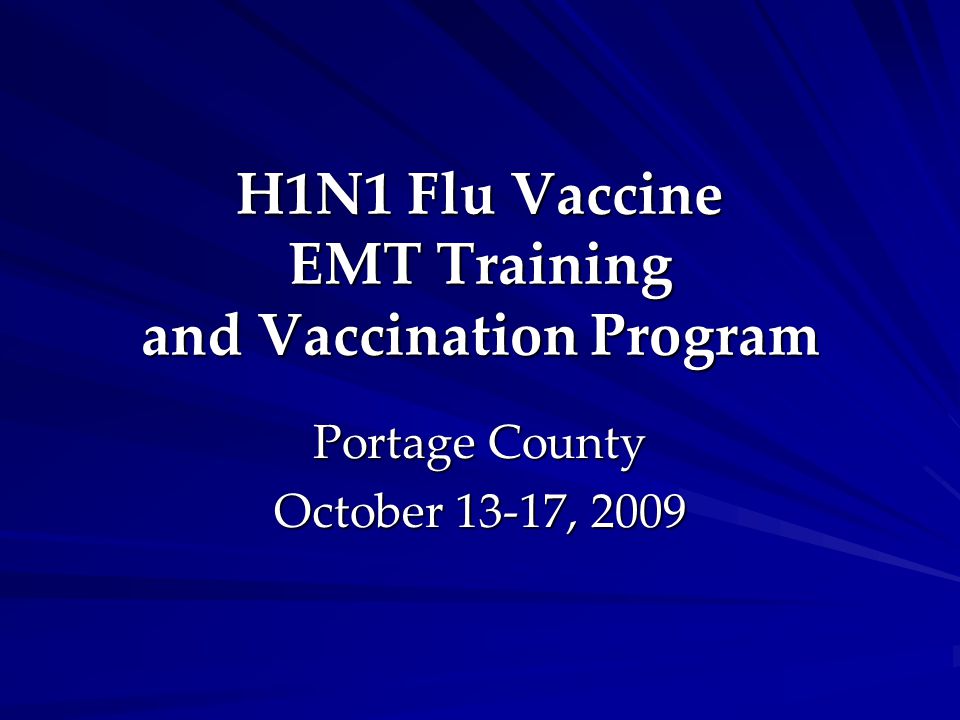 H1N1 Flu Vaccine
EMT Training
and Vaccination Program

Portage County
October 13-17, 2009